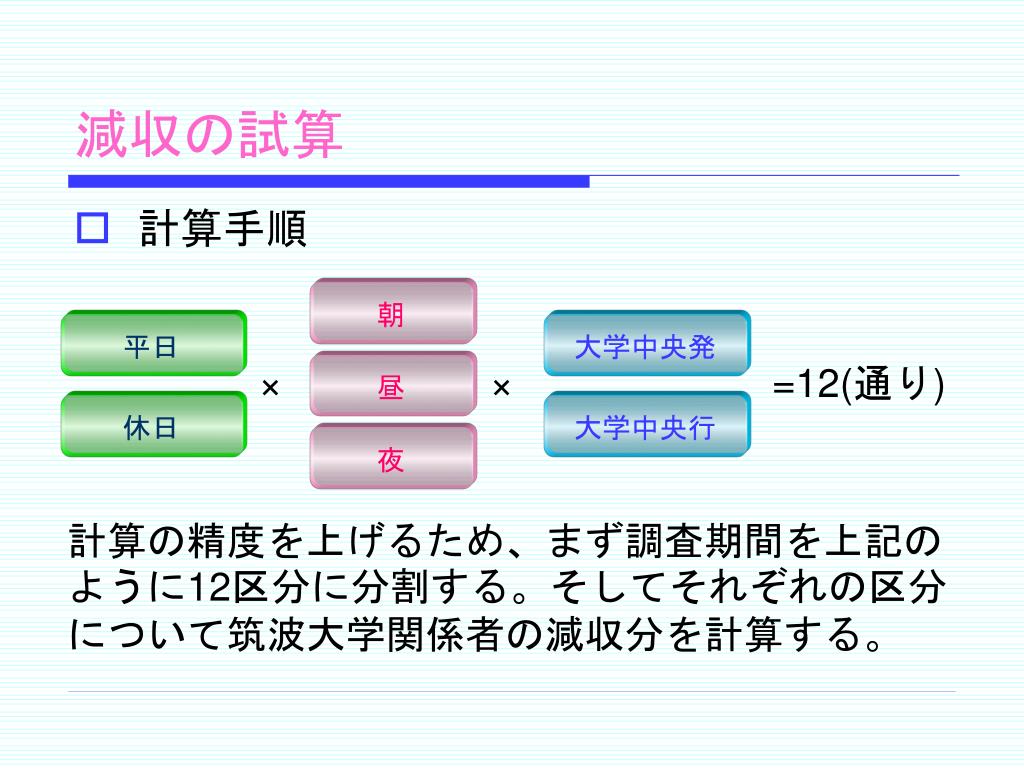 減収の試算

計算手順

平日
休日

×

朝
昼
夜

×

大学中央発
大学中央行

=12(通り)

計算の精度を上げるため、まず調査期間を上記のように12区分に分割する。そしてそれぞれの区分について筑波大学関係者の減収分を計算する。